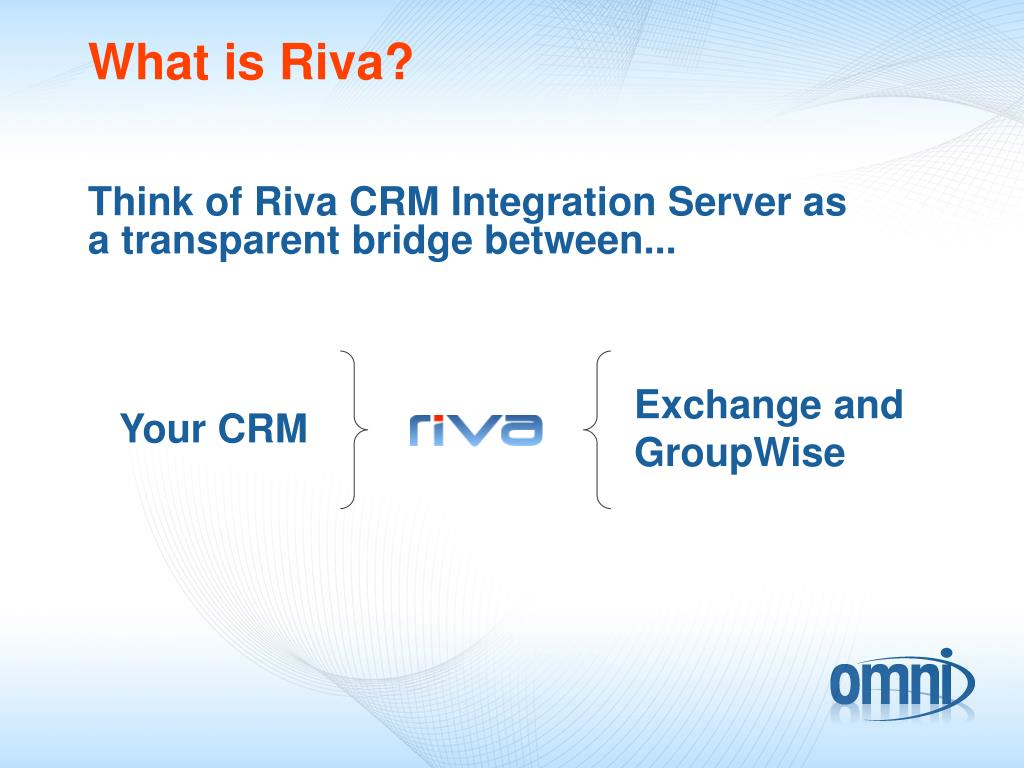 What is Riva?

Think of Riva CRM Integration Server as a transparent bridge between...

Your CRM

riva

Exchange and GroupWise

omni